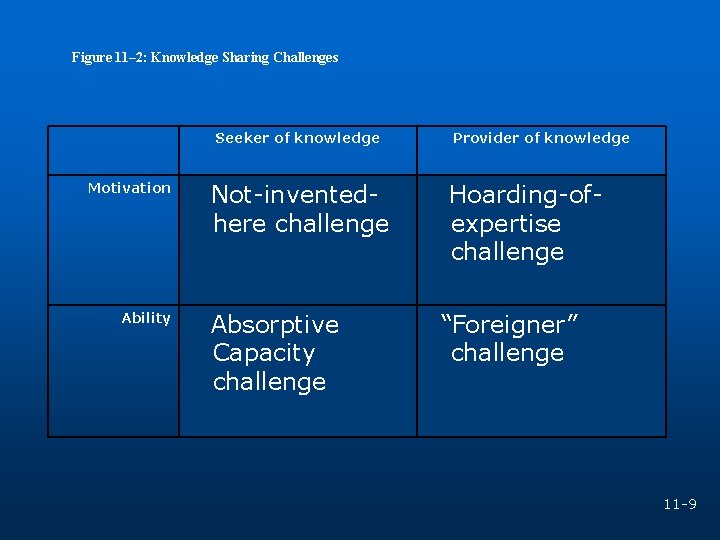 Figure 11–2: Knowledge Sharing Challenges

| | Seeker of knowledge | Provider of knowledge |
|---|---|---|
| Motivation | Not-invented-here challenge | Hoarding-of-expertise challenge |
| Ability | Absorptive Capacity challenge | “Foreigner” challenge |

11-9